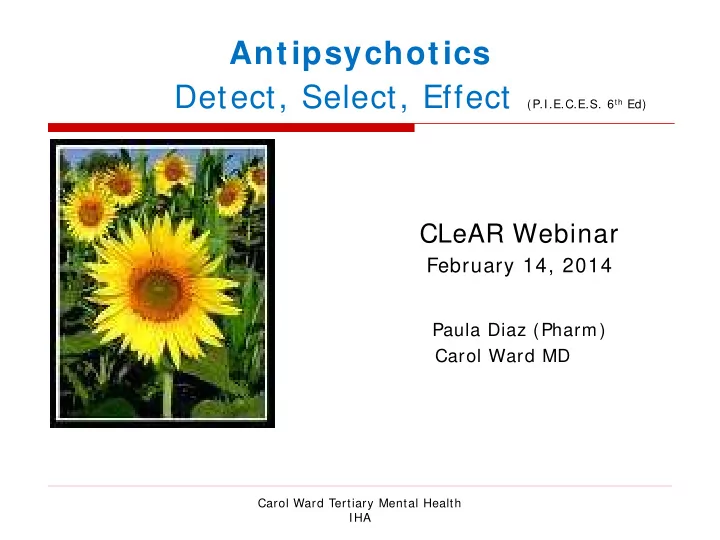 Antipsychotics
Detect, Select, Effect (P.I.E.C.E.S. 6$^{th}$ Ed)

CLeAR Webinar
February 14, 2014

Paula Diaz (Pharm)
Carol Ward MD

Carol Ward Tertiary Mental Health
IHA